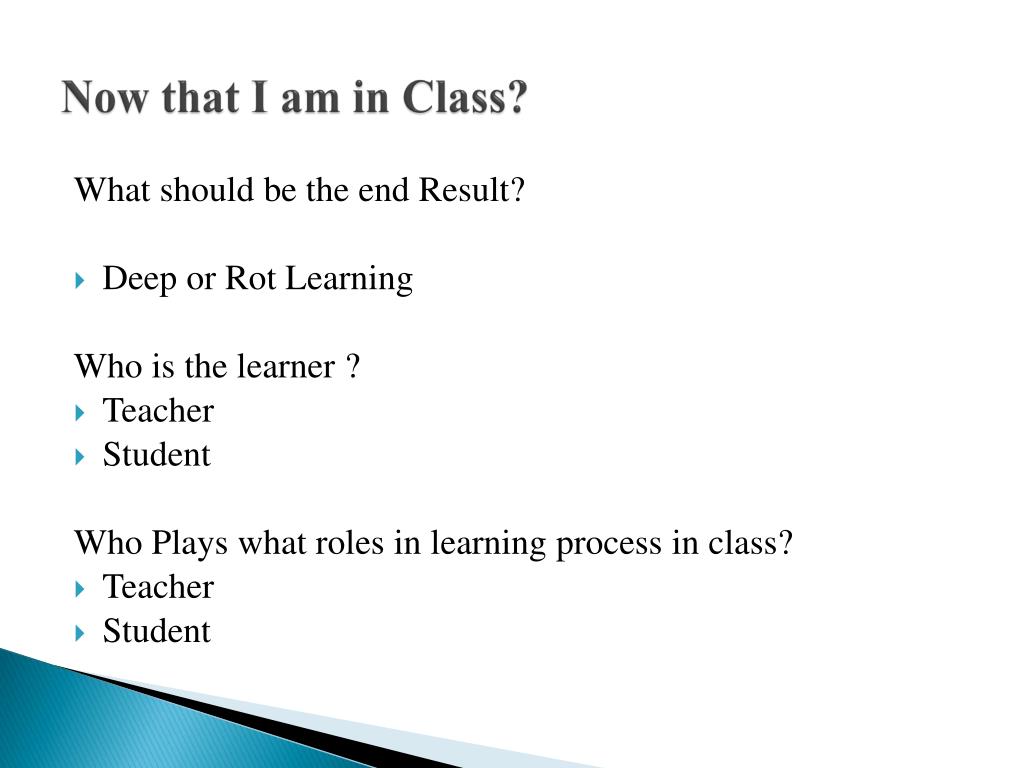 Now that I am in Class?

What should be the end Result?

Deep or Rot Learning

Who is the learner ?
Teacher
Student

Who Plays what roles in learning process in class?
Teacher
Student